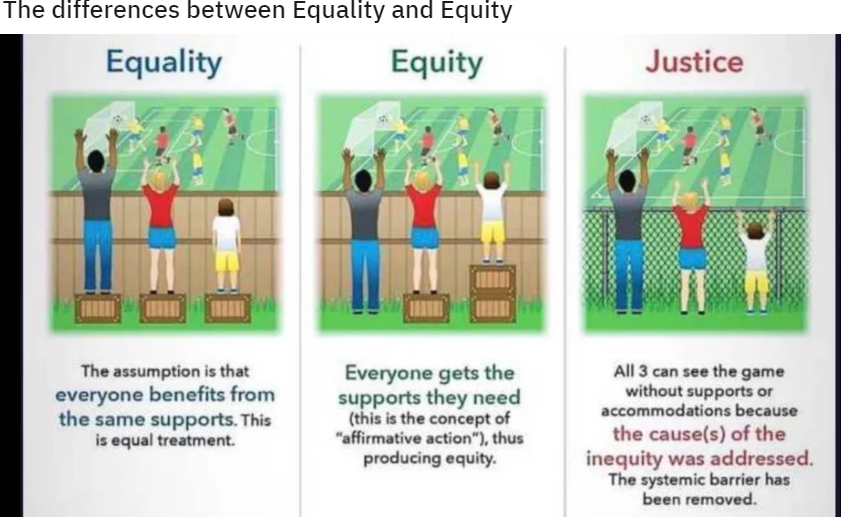 The differences between Equality and Equity

Equality

The assumption is that everyone benefits from the same supports. This is equal treatment.

Equity

Everyone gets the supports they need (this is the concept of "affirmative action"), thus producing equity.

Justice

All 3 can see the game without supports or accommodations because the cause(s) of the inequity was addressed. The systemic barrier has been removed.